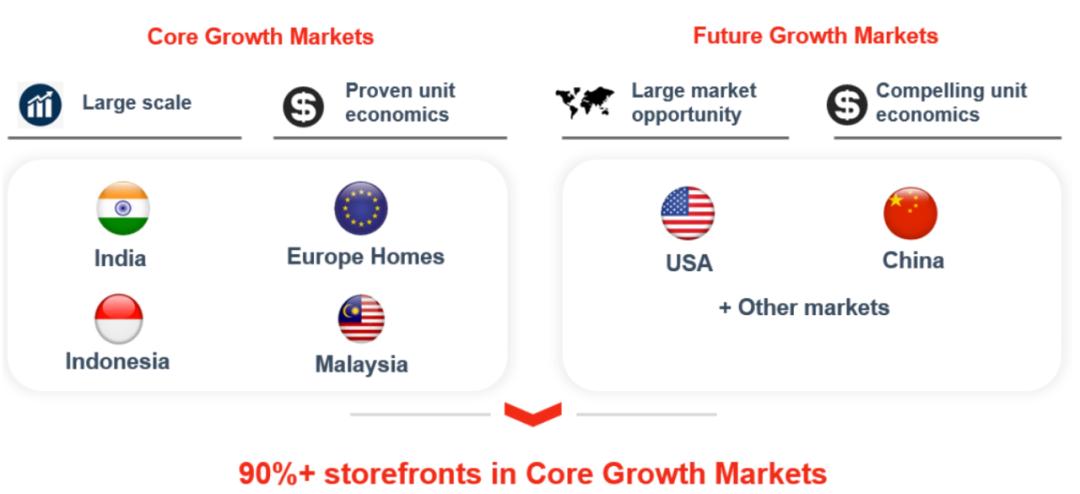 Core Growth Markets

Large scale

Proven unit economics

India

Europe Homes

Indonesia

Malaysia

Future Growth Markets

Large market opportunity

Compelling unit economics

USA

China

+ Other markets

90%+ storefronts in Core Growth Markets